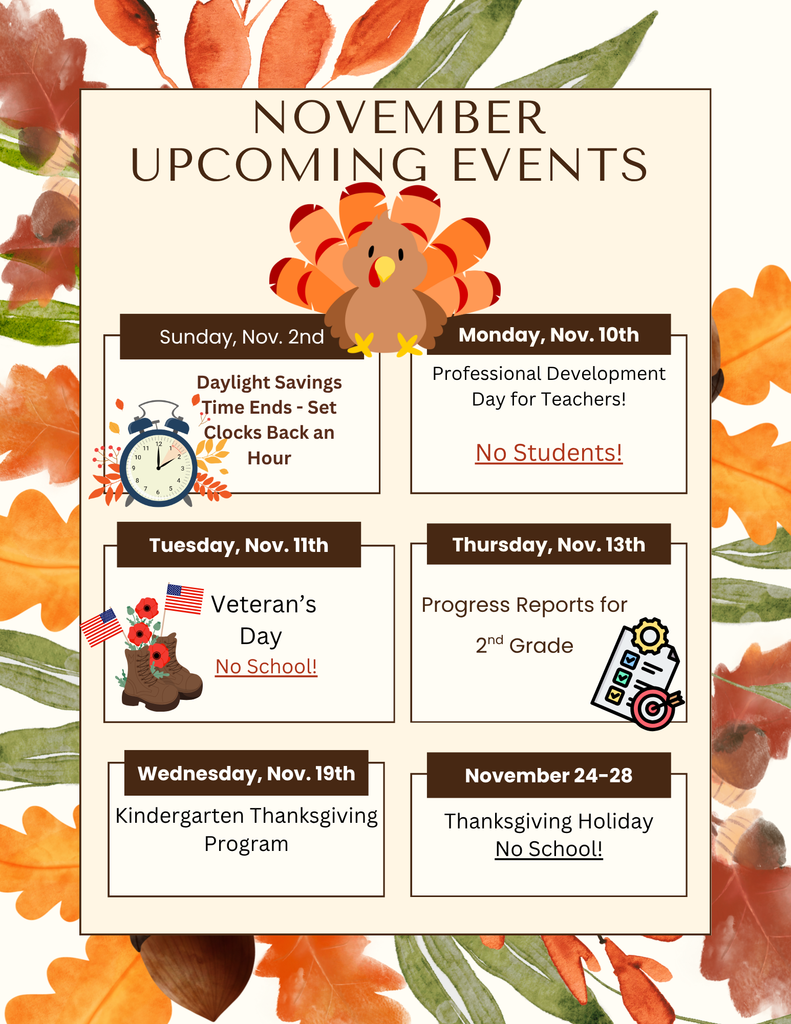 NOVEMBER
UPCOMING EVENTS

Sunday, Nov. 2nd

Daylight Savings Time Ends - Set Clocks Back an Hour

Monday, Nov. 10th

Professional Development Day for Teachers!

No Students!

Tuesday, Nov. 11th

Veteran's Day

No School!

Thursday, Nov. 13th

Progress Reports for $2^{nd}$ Grade

Wednesday, Nov. 19th

Kindergarten Thanksgiving Program

November 24-28

Thanksgiving Holiday

No School!